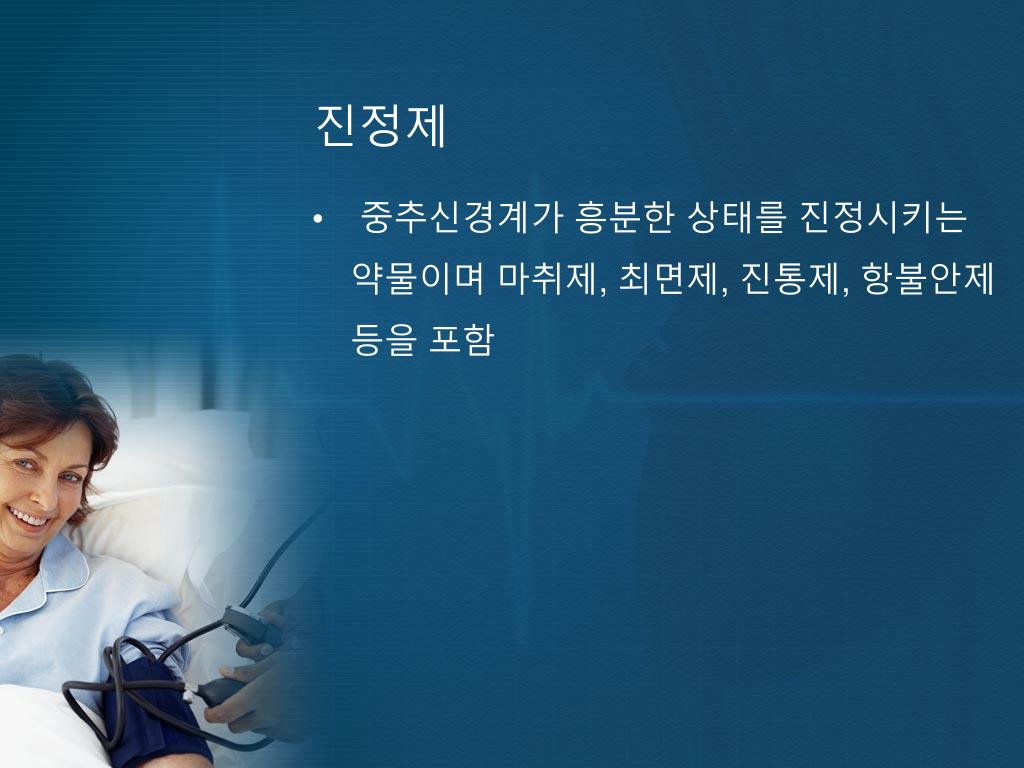 진정제

• 중추신경계가 흥분한 상태를 진정시키는 약물이며 마취제, 최면제, 진통제, 항불안제 등을 포함